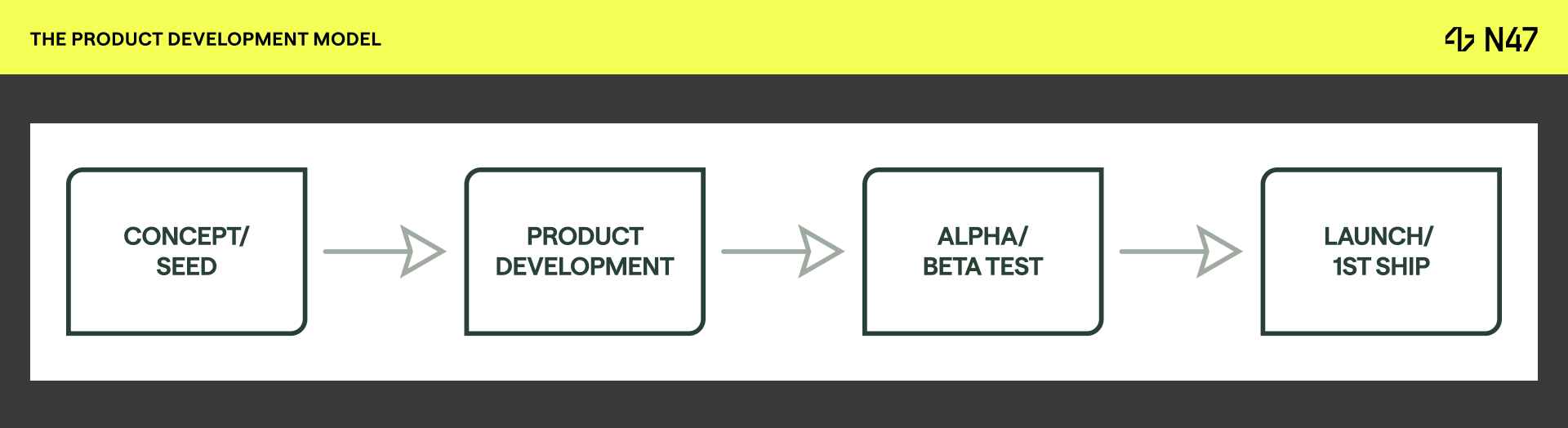 THE PRODUCT DEVELOPMENT MODEL

N47

CONCEPT/ SEED

PRODUCT DEVELOPMENT

ALPHA/ BETA TEST

LAUNCH/ 1ST SHIP